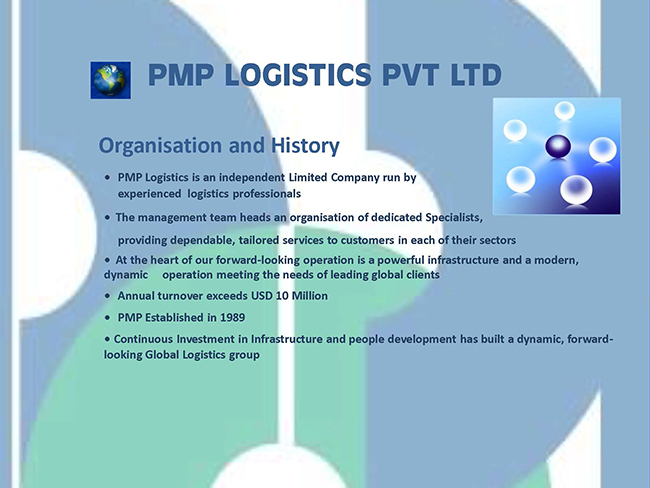 PMP LOGISTICS PVT LTD

Organisation and History

• PMP Logistics is an independent Limited Company run by experienced logistics professionals

• The management team heads an organisation of dedicated Specialists, providing dependable, tailored services to customers in each of their sectors

• At the heart of our forward-looking operation is a powerful infrastructure and a modern, dynamic operation meeting the needs of leading global clients

• Annual turnover exceeds USD 10 Million

• PMP Established in 1989

• Continuous Investment in Infrastructure and people development has built a dynamic, forward-looking Global Logistics group